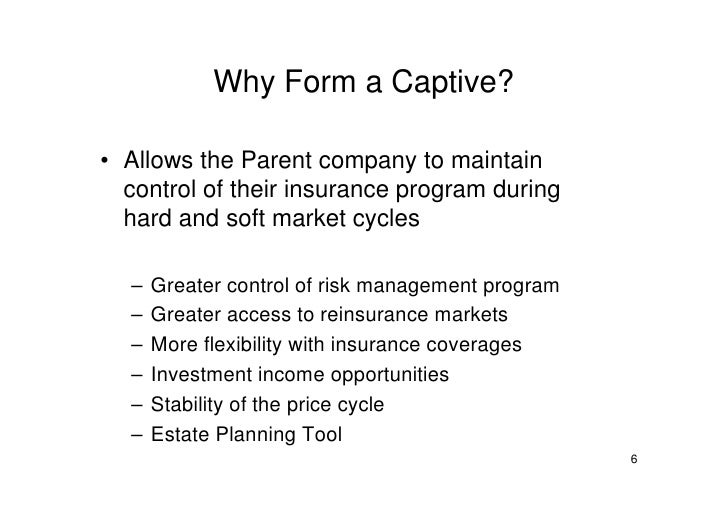 Why Form a Captive?

• Allows the Parent company to maintain control of their insurance program during hard and soft market cycles

– Greater control of risk management program
– Greater access to reinsurance markets
– More flexibility with insurance coverages
– Investment income opportunities
– Stability of the price cycle
– Estate Planning Tool

6